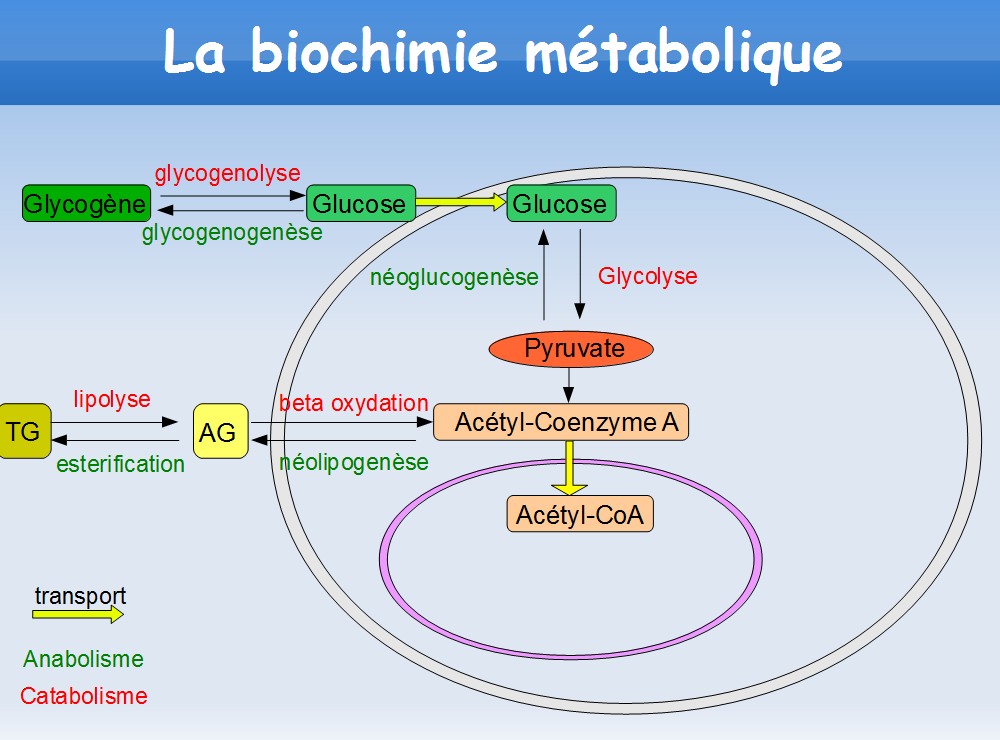 La biochimie métabolique

glycogenolyse

Glycogène

Glucose

Glucose

glycogenogenèse

néoglucogenèse

Glycolyse

Pyruvate

lipolyse

beta oxydation

TG

AG

Acétyl-Coenzyme A

esterification

néolipogenèse

Acétyl-CoA

transport

Anabolisme

Catabolisme